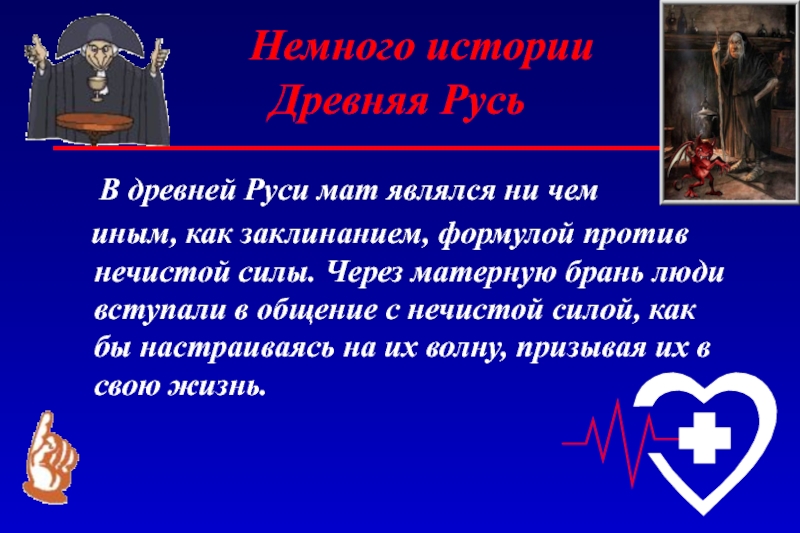 Немного истории
Древняя Русь

В древней Руси мат являлся ни чем иным, как заклинанием, формулой против нечистой силы. Через матерную брань люди вступали в общение с нечистой силой, как бы настраиваясь на их волну, призывая их в свою жизнь.